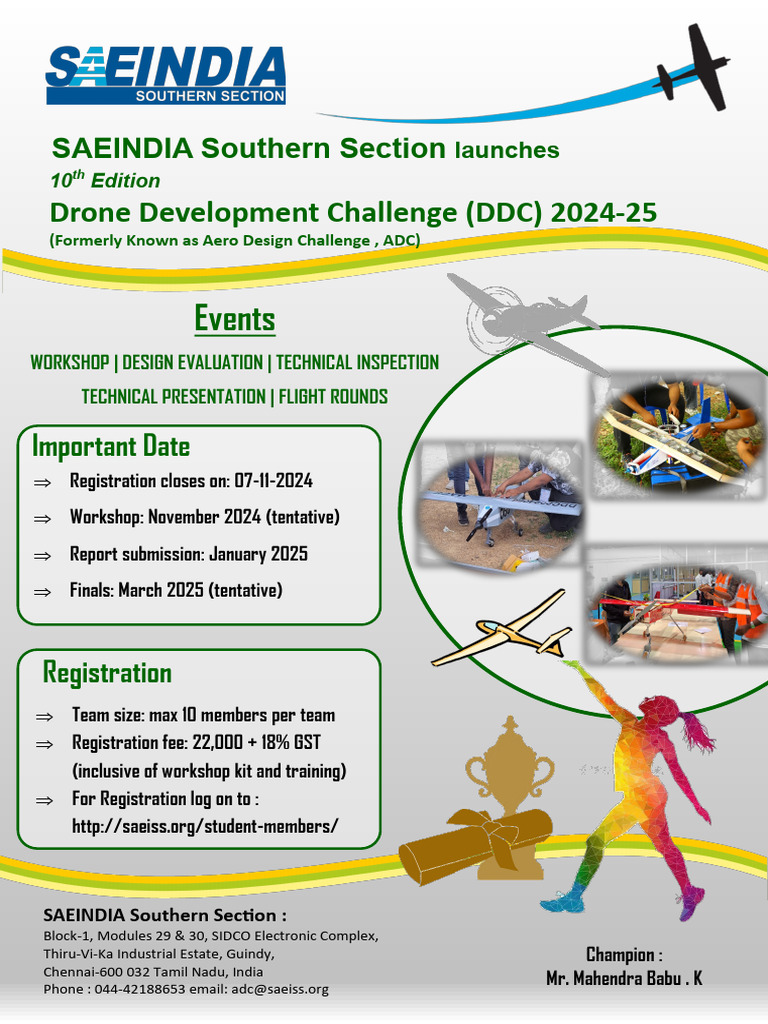 SAEINDIA
SOUTHERN SECTION

SAEINDIA Southern Section launches
$10^{th}$ Edition
Drone Development Challenge (DDC) 2024-25
(Formerly Known as Aero Design Challenge , ADC)

Events

WORKSHOP | DESIGN EVALUATION | TECHNICAL INSPECTION
TECHNICAL PRESENTATION | FLIGHT ROUNDS

Important Date

⇒ Registration closes on: 07-11-2024
⇒ Workshop: November 2024 (tentative)
⇒ Report submission: January 2025
⇒ Finals: March 2025 (tentative)

Registration

⇒ Team size: max 10 members per team
⇒ Registration fee: 22,000 + 18% GST (inclusive of workshop kit and training)
⇒ For Registration log on to : http://saeiss.org/student-members/

SAEINDIA Southern Section :
Block-1, Modules 29 & 30, SIDCO Electronic Complex,
Thiru-Vi-Ka Industrial Estate, Guindy,
Chennai-600 032 Tamil Nadu, India
Phone : 044-42188653 email: adc@saeiss.org

Champion :
Mr. Mahendra Babu . K